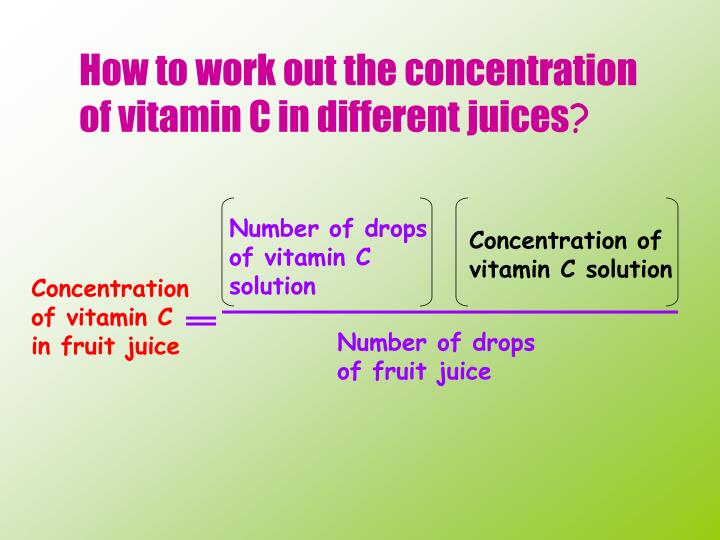 How to work out the concentration of vitamin C in different juices?

$\text{Concentration of vitamin C in fruit juice} = \frac{\left(\text{Number of drops of vitamin C solution}\right)\left(\text{Concentration of vitamin C solution}\right)}{\text{Number of drops of fruit juice}}$